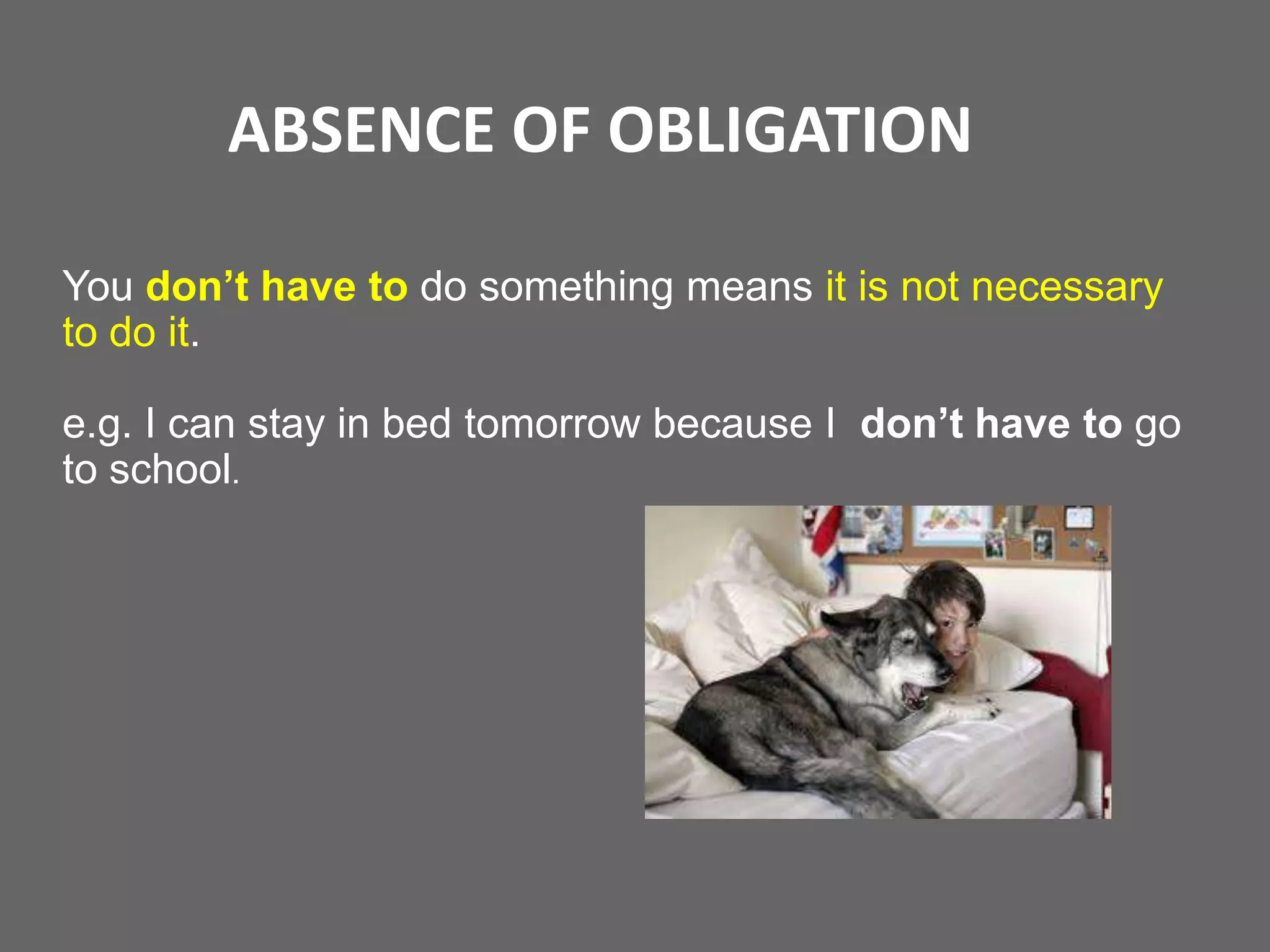 ABSENCE OF OBLIGATION

You don’t have to do something means it is not necessary to do it.

e.g. I can stay in bed tomorrow because I don’t have to go to school.